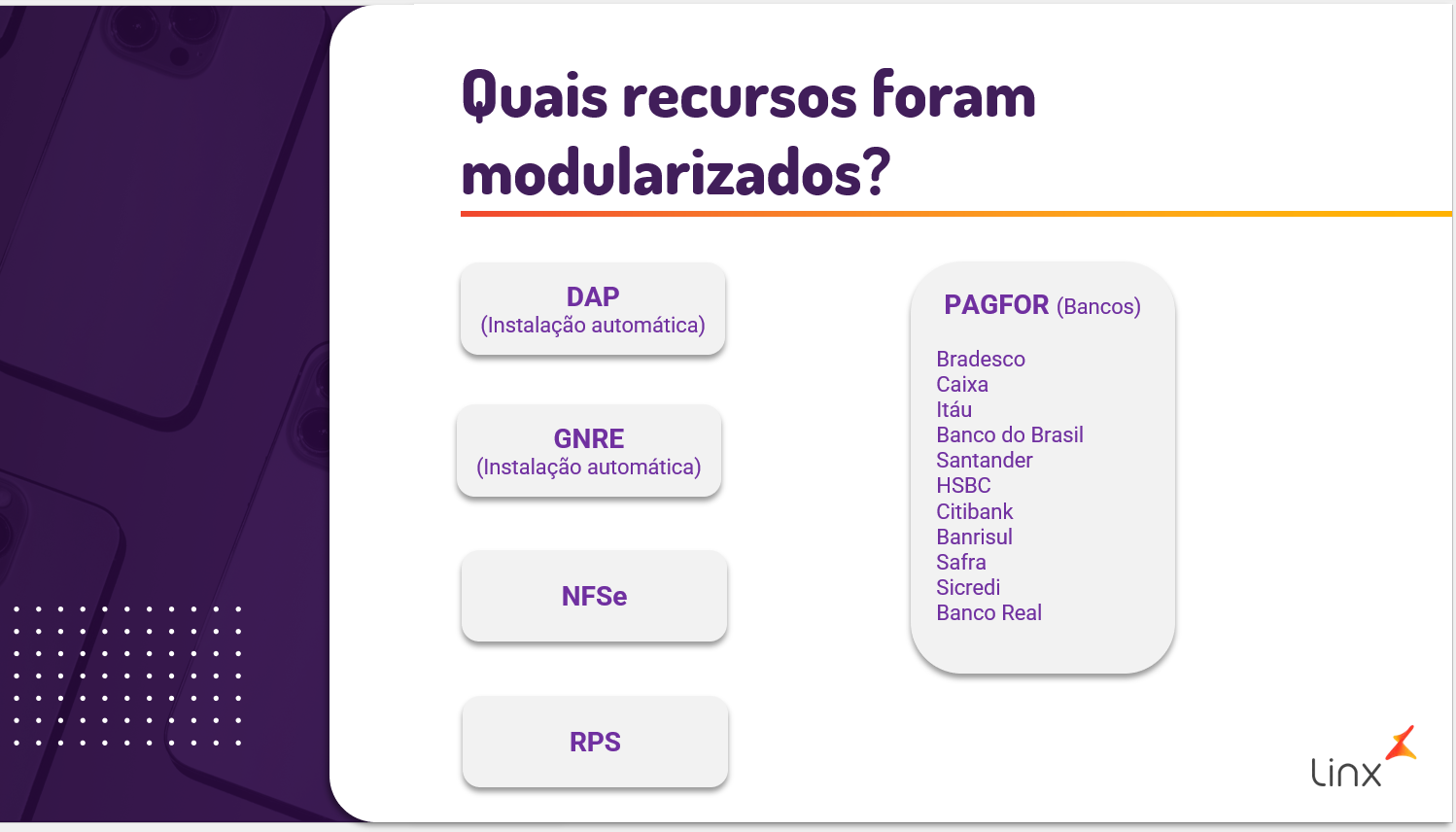 Quais recursos foram modularizados?

DAP
(Instalação automática)

GNRE
(Instalação automática)

NFSe

RPS

PAGFOR (Bancos)

Bradesco
Caixa
Itáu
Banco do Brasil
Santander
HSBC
Citibank
Banrisul
Safra
Sicredi
Banco Real

Linx